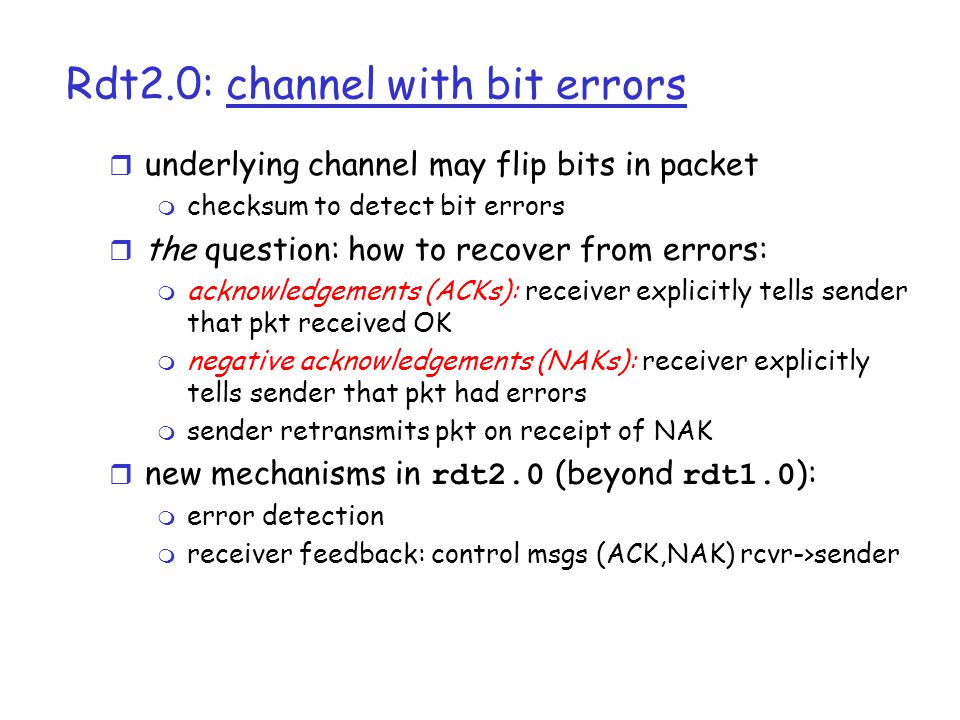 Rdt2.0: channel with bit errors

underlying channel may flip bits in packet

checksum to detect bit errors

the question: how to recover from errors:

acknowledgements (ACKs): receiver explicitly tells sender that pkt received OK

negative acknowledgements (NAKs): receiver explicitly tells sender that pkt had errors

sender retransmits pkt on receipt of NAK

new mechanisms in rdt2.0 (beyond rdt1.0):

error detection

receiver feedback: control msgs (ACK,NAK) rcvr->sender